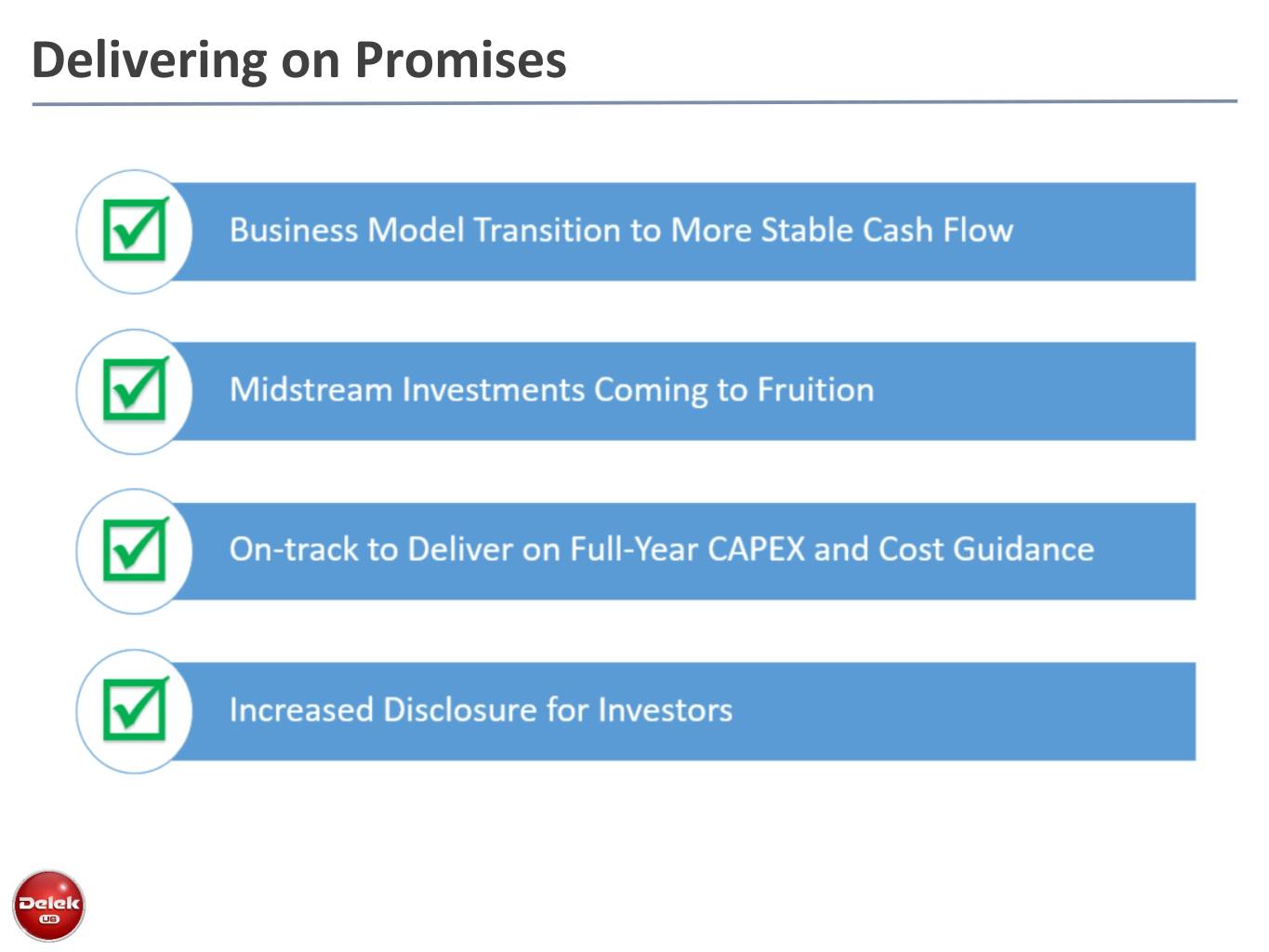 Delivering on Promises

Business Model Transition to More Stable Cash Flow

Midstream Investments Coming to Fruition

On-track to Deliver on Full-Year CAPEX and Cost Guidance

Increased Disclosure for Investors

Delek
US